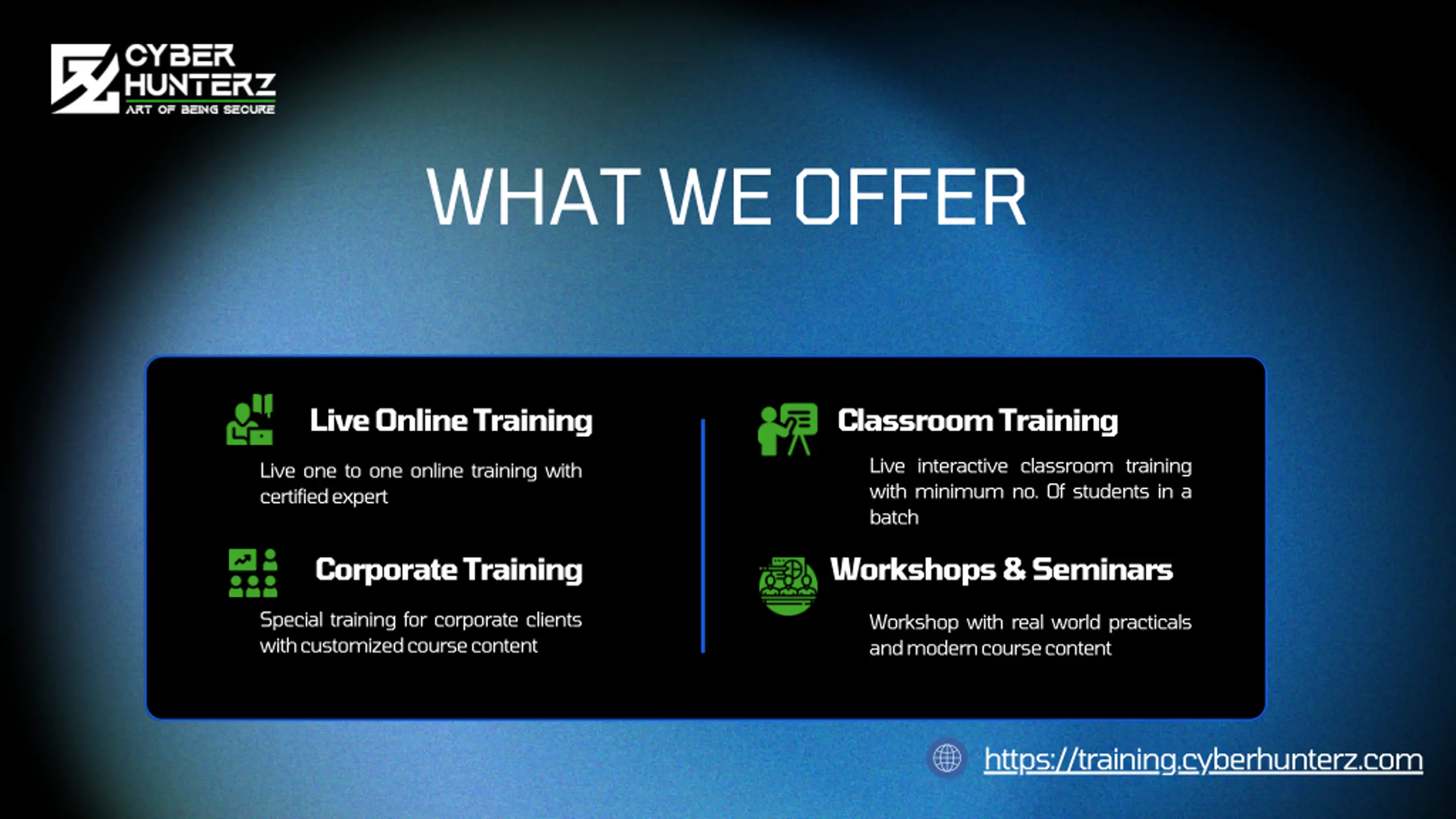 CYBER HUNTERZ
ART OF BEING SECURE

WHAT WE OFFER

Live Online Training

Live one to one online training with certified expert

Corporate Training

Special training for corporate clients with customized course content

Classroom Training

Live interactive classroom training with minimum no. Of students in a batch

Workshops & Seminars

Workshop with real world practicals and modern course content

https://training.cyberhunterz.com